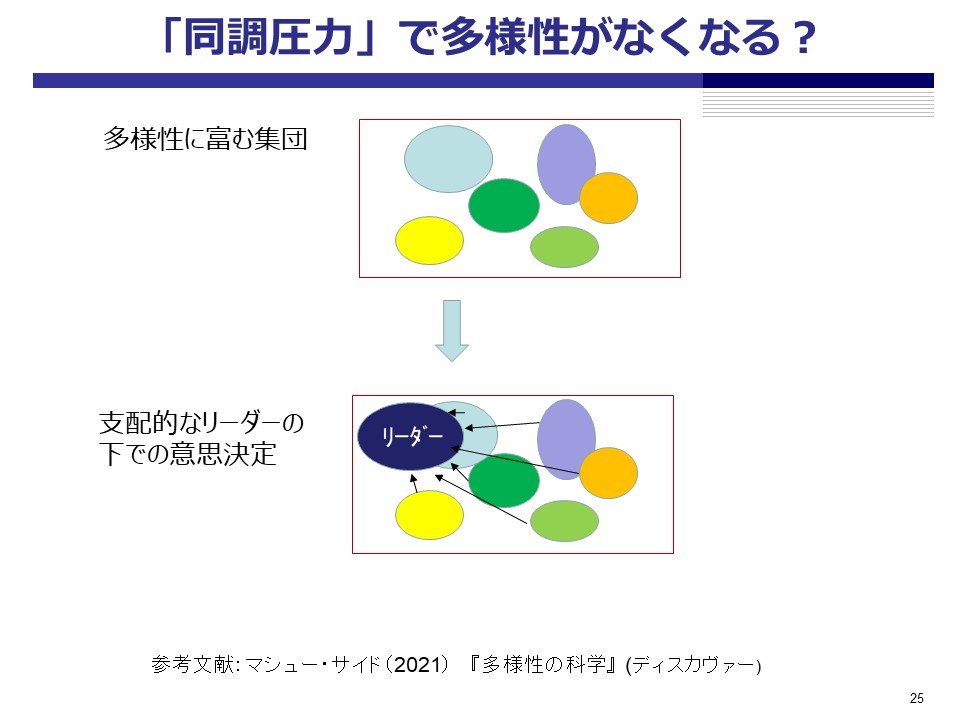 「同調圧力」で多様性がなくなる？

多様性に富む集団

支配的なリーダーの下での意思決定

リーダー

参考文献: マシュー・サイド（2021）『多様性の科学』(ディスカヴァー)

25